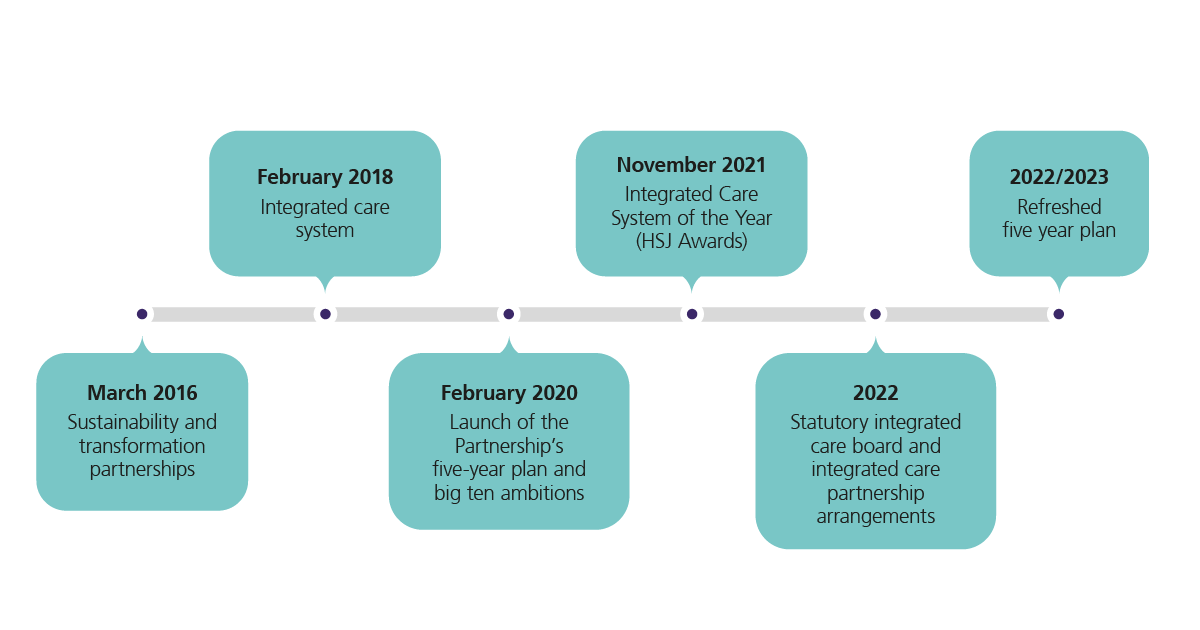 March 2016
Sustainability and transformation partnerships

February 2018
Integrated care system

February 2020
Launch of the Partnership's five-year plan and big ten ambitions

November 2021
Integrated Care System of the Year (HSJ Awards)

2022
Statutory integrated care board and integrated care partnership arrangements

2022/2023
Refreshed five year plan